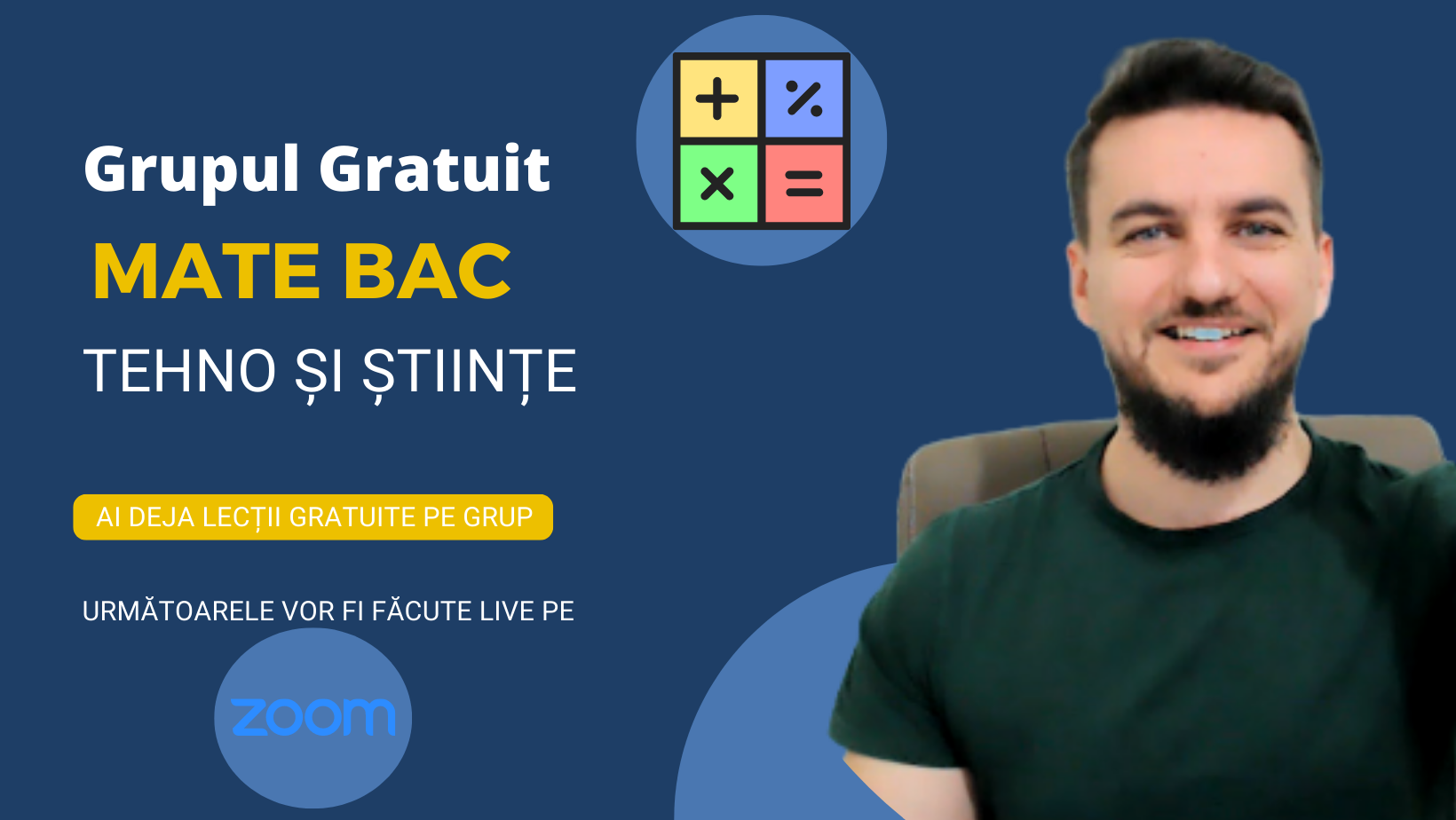 Grupul Gratuit
MATE BAC
TEHNO ȘI ȘTIINȚE

AI DEJA LECȚII GRATUITE PE GRUP

URMĂTOARELE VOR FI FĂCUTE LIVE PE

zoom